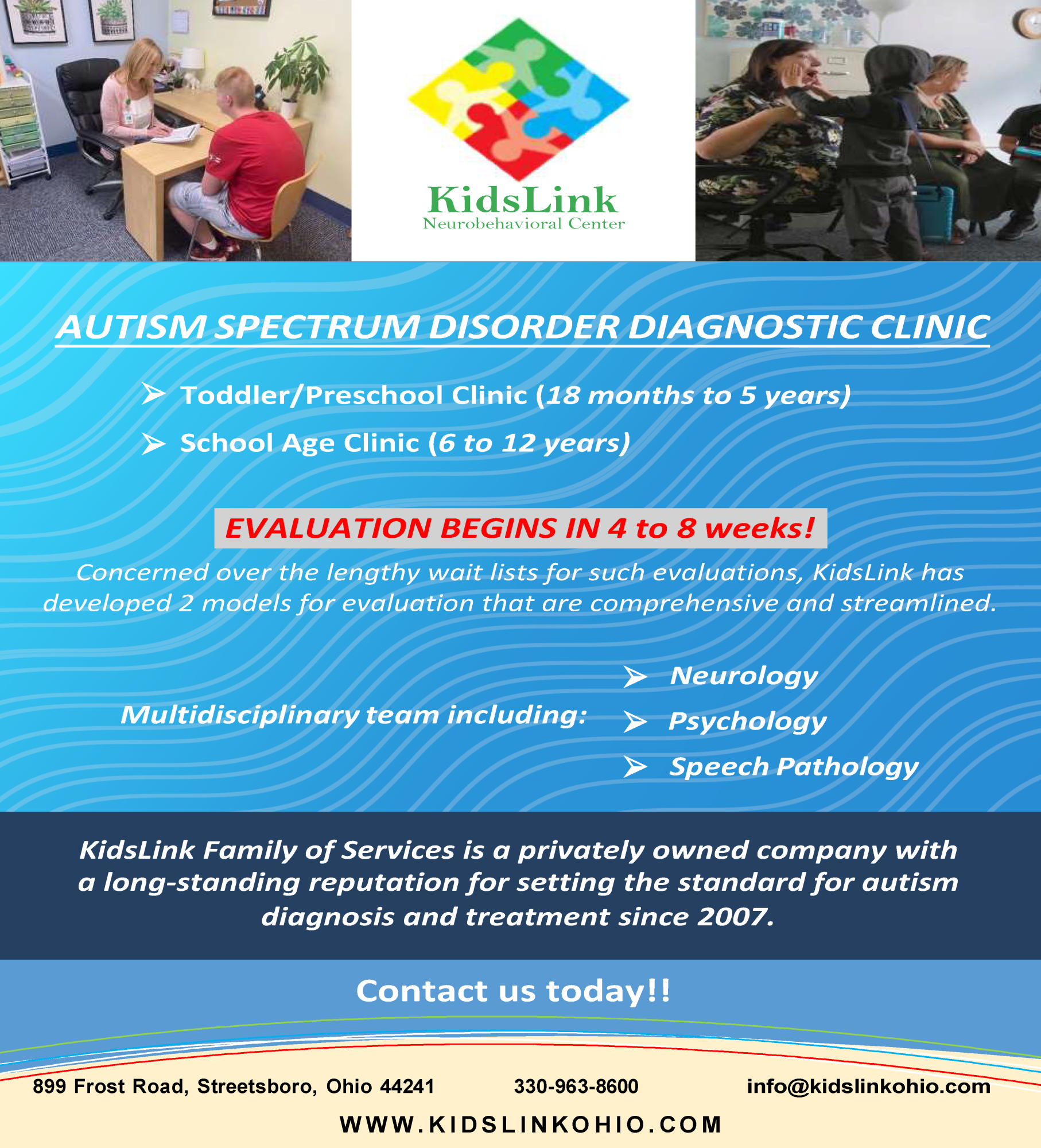 KidsLink
Neurobehavioral Center

AUTISM SPECTRUM DISORDER DIAGNOSTIC CLINIC

➢ Toddler/Preschool Clinic (18 months to 5 years)
➢ School Age Clinic (6 to 12 years)

EVALUATION BEGINS IN 4 to 8 weeks!

Concerned over the lengthy wait lists for such evaluations, KidsLink has developed 2 models for evaluation that are comprehensive and streamlined.

Multidisciplinary team including:
➢ Neurology
➢ Psychology
➢ Speech Pathology

KidsLink Family of Services is a privately owned company with a long-standing reputation for setting the standard for autism diagnosis and treatment since 2007.

Contact us today!!

899 Frost Road, Streetsboro, Ohio 44241 330-963-8600 info@kidslinkohio.com

WWW.KIDSLINKOHIO.COM